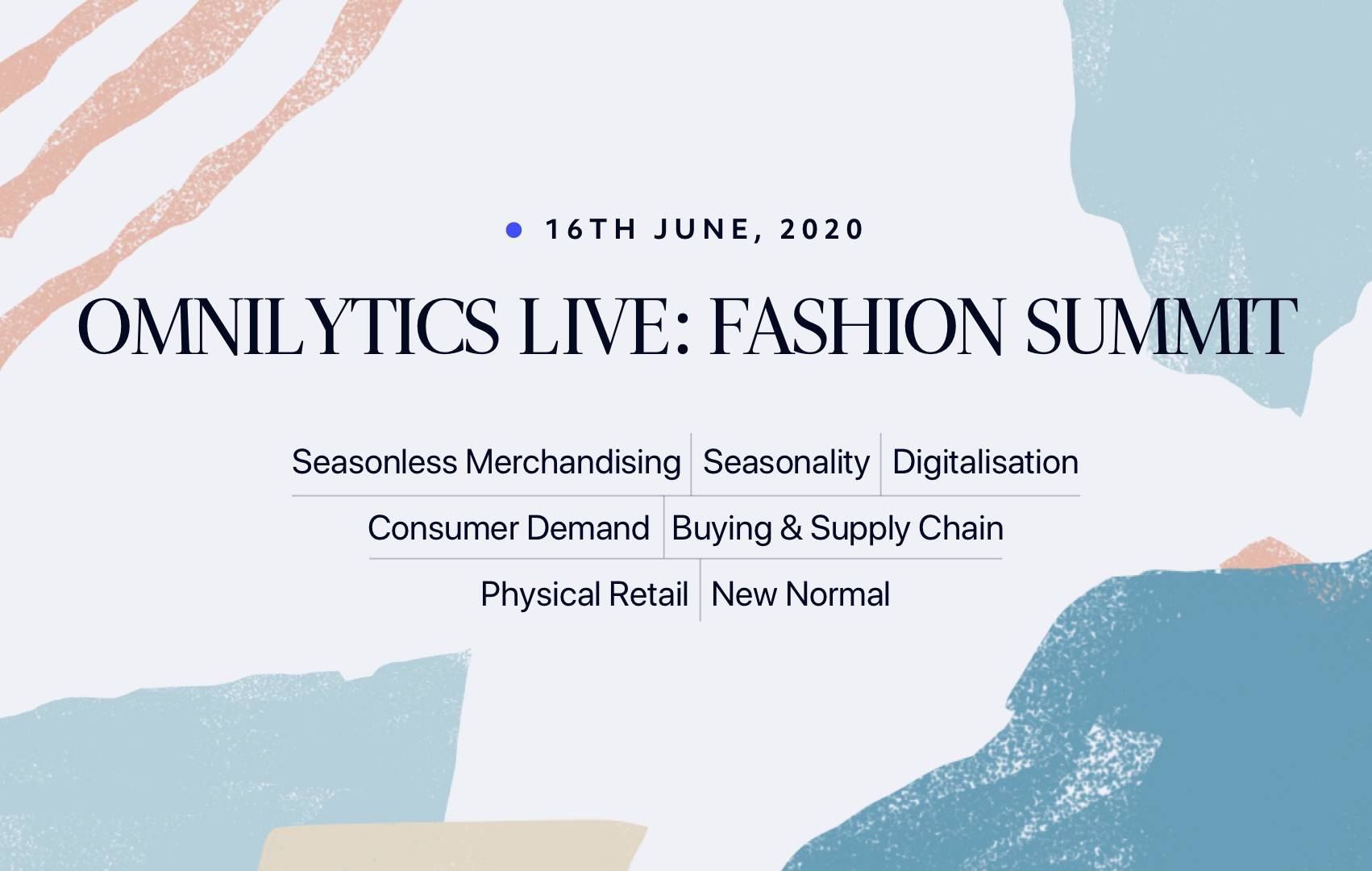 16TH JUNE, 2020

OMNILYTICS LIVE: FASHION SUMMIT

Seasonless Merchandising | Seasonality | Digitalisation

Consumer Demand | Buying & Supply Chain

Physical Retail | New Normal